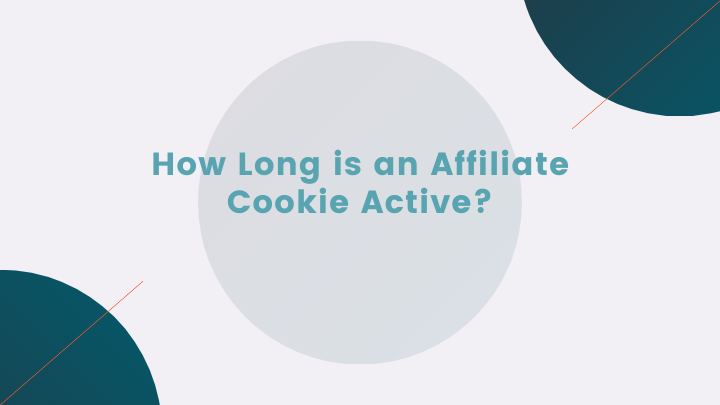 How Long is an Affiliate Cookie Active?